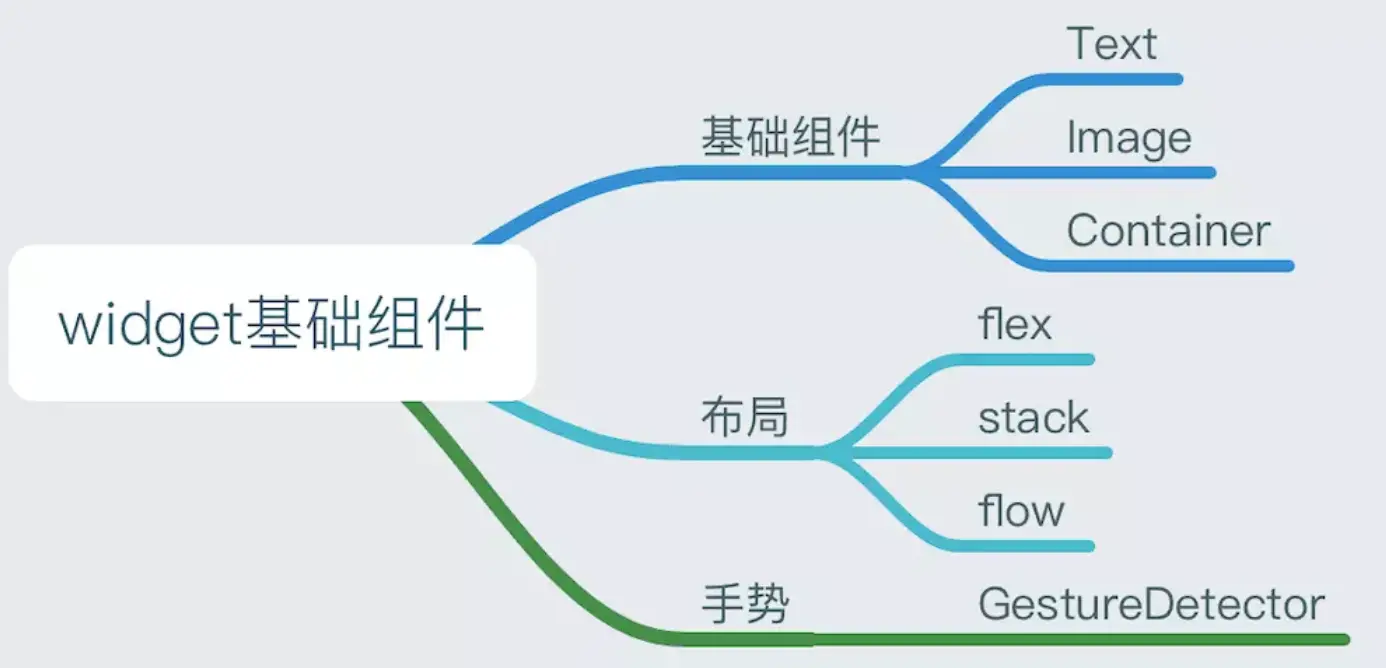 widget基础组件

基础组件
Text
Image
Container

布局
flex
stack
flow

手势
GestureDetector